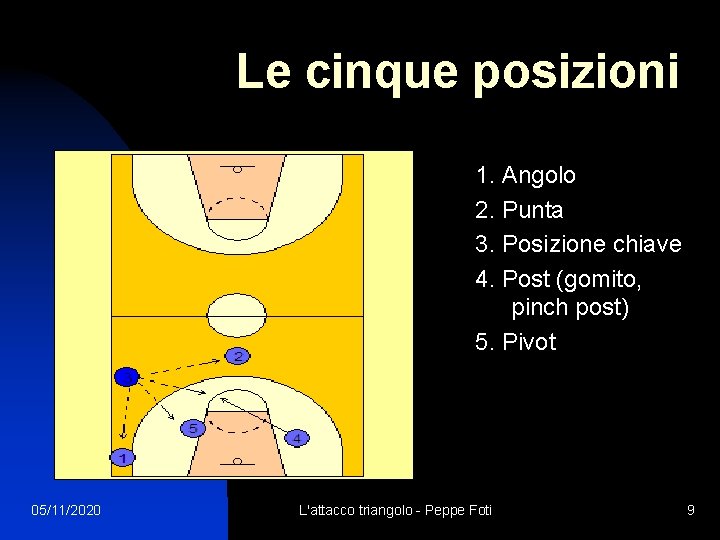 Le cinque posizioni

2

5

4

1

1. Angolo
2. Punta
3. Posizione chiave
4. Post (gomito, pinch post)
5. Pivot

05/11/2020

L'attacco triangolo - Peppe Foti

9